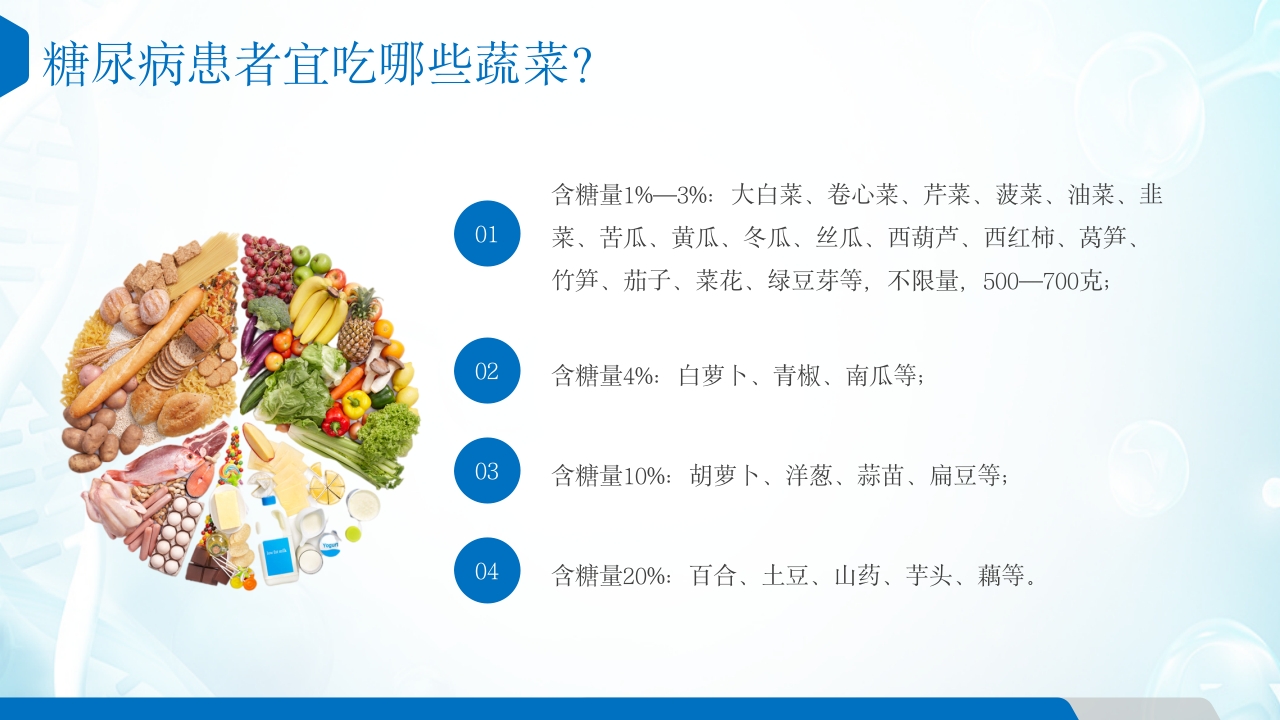 糖尿病患者宜吃哪些蔬菜?

01

含糖量1%—3%：大白菜、卷心菜、芹菜、菠菜、油菜、韭菜、苦瓜、黄瓜、冬瓜、丝瓜、西葫芦、西红柿、莴笋、竹笋、茄子、菜花、绿豆芽等，不限量，500—700克；

02

含糖量4%：白萝卜、青椒、南瓜等；

03

含糖量10%：胡萝卜、洋葱、蒜苗、扁豆等；

04

含糖量20%：百合、土豆、山药、芋头、藕等。